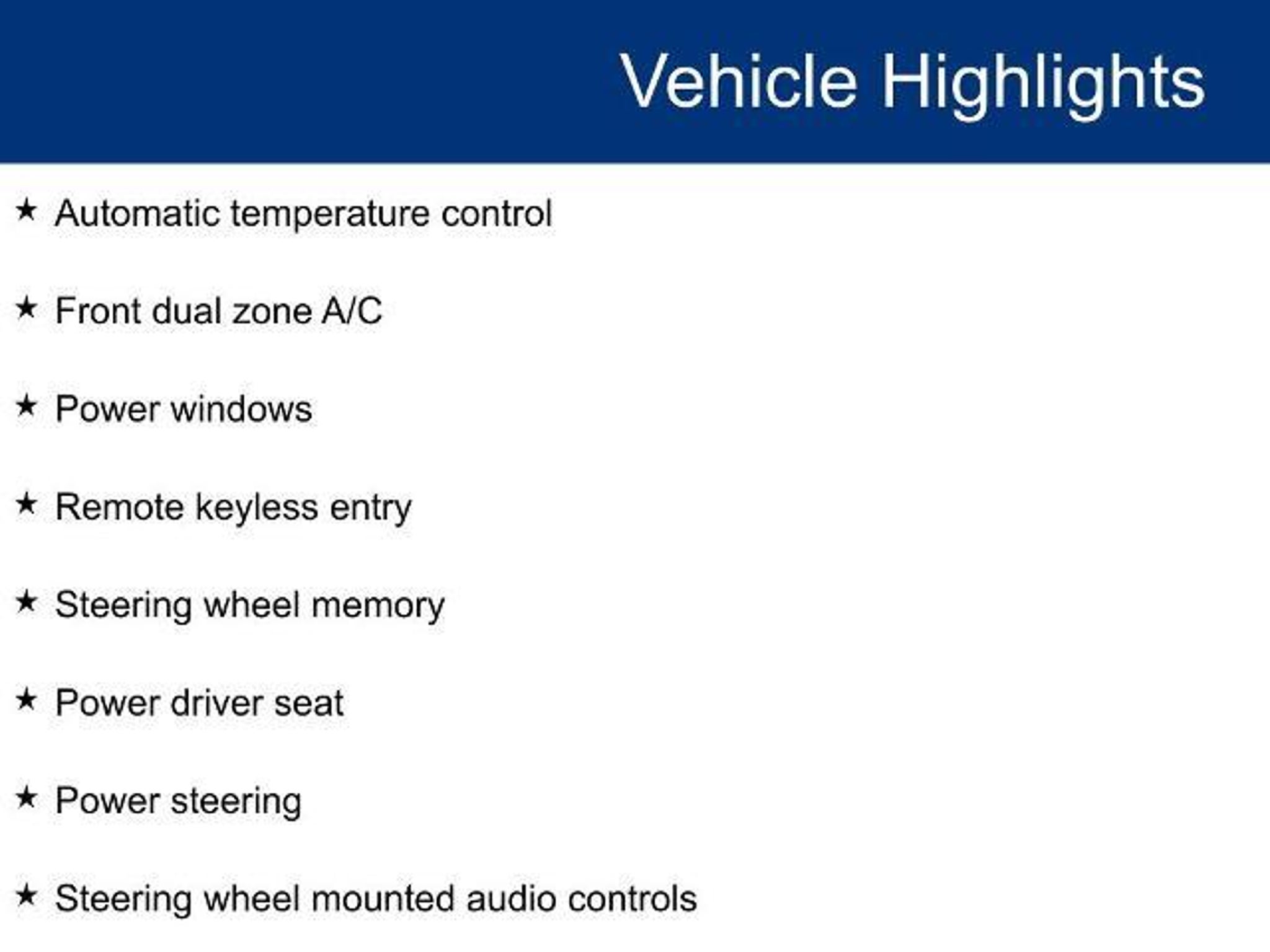 Vehicle Highlights

★ Automatic temperature control

★ Front dual zone A/C

★ Power windows

★ Remote keyless entry

★ Steering wheel memory

★ Power driver seat

★ Power steering

★ Steering wheel mounted audio controls